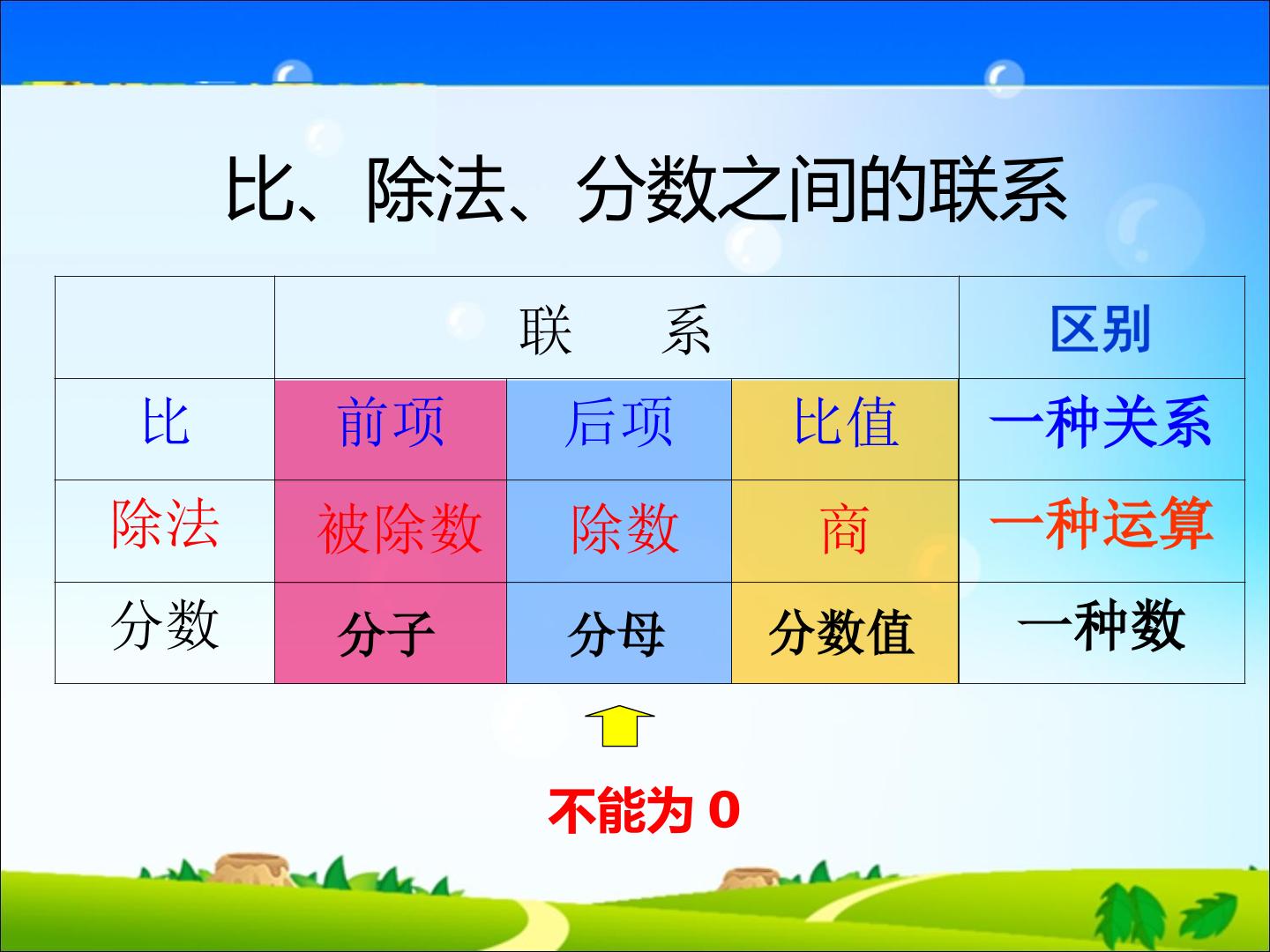 比、除法、分数之间的联系

| | 联　系 | | | 区别 |
|---|---|---|---|---|
| 比 | 前项 | 后项 | 比值 | 一种关系 |
| 除法 | 被除数 | 除数 | 商 | 一种运算 |
| 分数 | 分子 | 分母 | 分数值 | 一种数 |

不能为 0